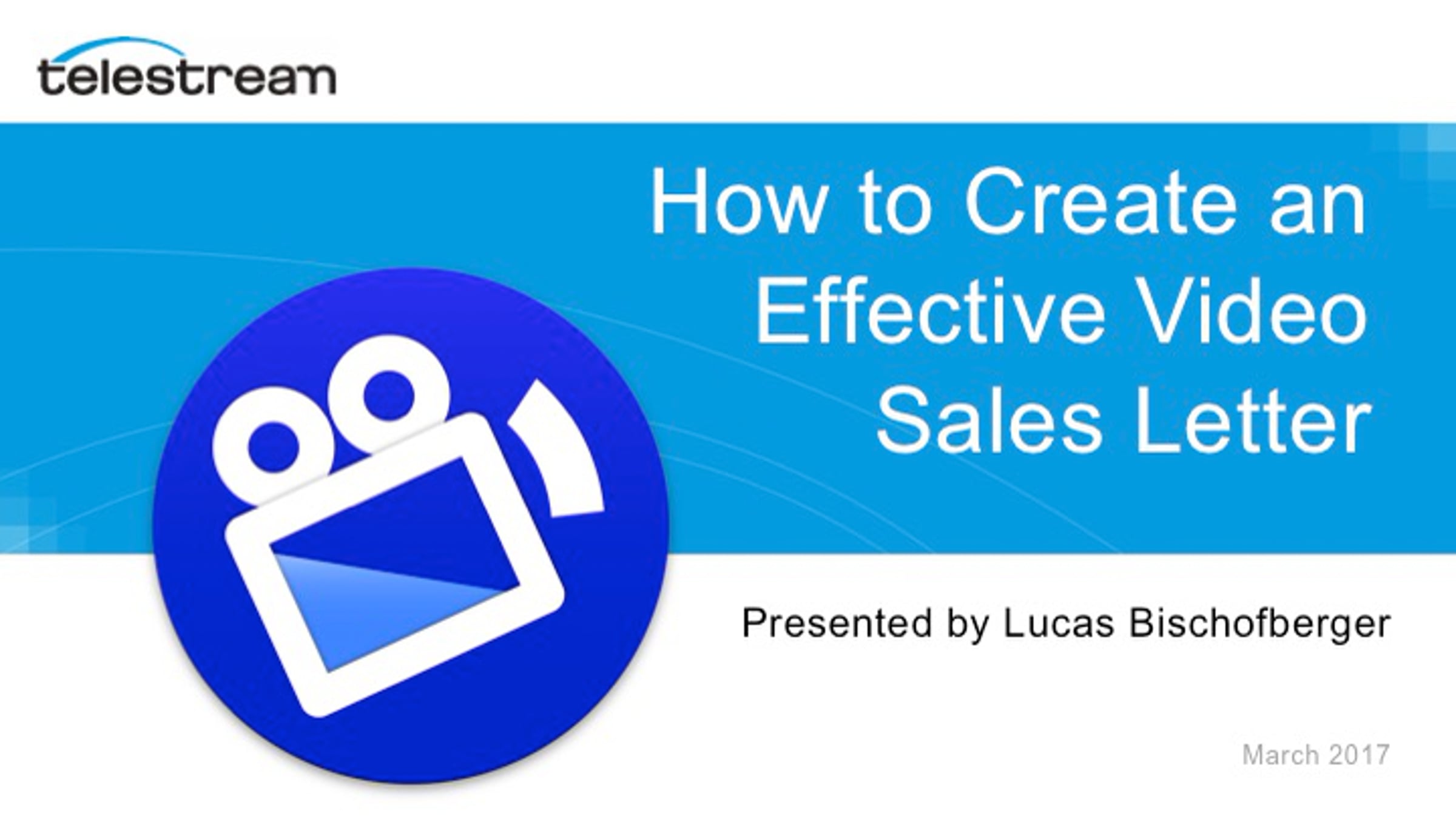 telestream

How to Create an Effective Video Sales Letter

Presented by Lucas Bischofberger

March 2017